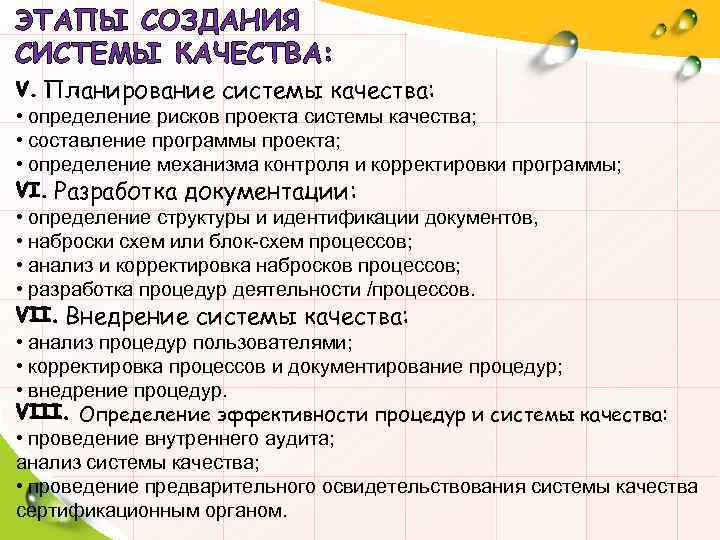 ЭТАПЫ СОЗДАНИЯ СИСТЕМЫ КАЧЕСТВА:

V. Планирование системы качества:
• определение рисков проекта системы качества;
• составление программы проекта;
• определение механизма контроля и корректировки программы;

VI. Разработка документации:
• определение структуры и идентификации документов,
• наброски схем или блок-схем процессов;
• анализ и корректировка набросков процессов;
• разработка процедур деятельности /процессов.

VII. Внедрение системы качества:
• анализ процедур пользователями;
• корректировка процессов и документирование процедур;
• внедрение процедур.

VIII. Определение эффективности процедур и системы качества:
• проведение внутреннего аудита;
анализ системы качества;
• проведение предварительного освидетельствования системы качества сертификационным органом.